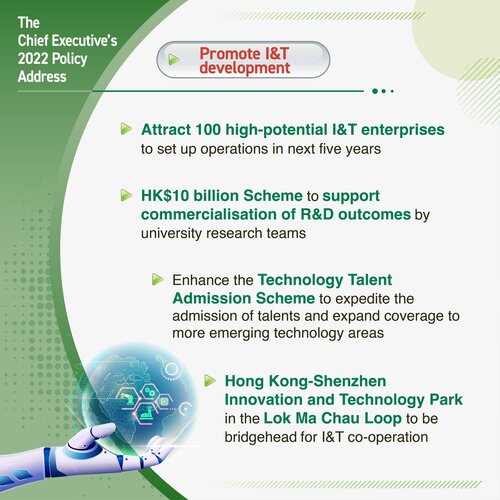 The Chief Executive's 2022 Policy Address

Promote I&T development

Attract 100 high-potential I&T enterprises to set up operations in next five years

HK$10 billion Scheme to support commercialisation of R&D outcomes by university research teams

Enhance the Technology Talent Admission Scheme to expedite the admission of talents and expand coverage to more emerging technology areas

Hong Kong-Shenzhen Innovation and Technology Park in the Lok Ma Chau Loop to be bridgehead for I&T co-operation